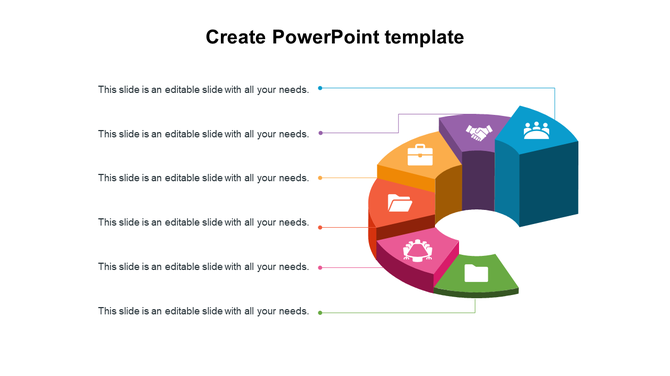 Create PowerPoint template

This slide is an editable slide with all your needs.

This slide is an editable slide with all your needs.

This slide is an editable slide with all your needs.

This slide is an editable slide with all your needs.

This slide is an editable slide with all your needs.

This slide is an editable slide with all your needs.